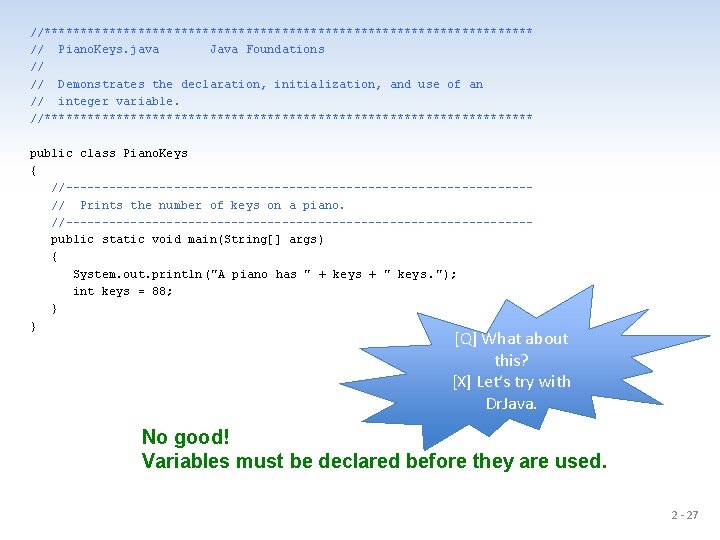 //********************************************************************
//  PianoKeys.java       Java Foundations
//
//  Demonstrates the declaration, initialization, and use of an
//  integer variable.
//********************************************************************

public class PianoKeys
{
   //-----------------------------------------------------------------
   //  Prints the number of keys on a piano.
   //-----------------------------------------------------------------
   public static void main(String[] args)
   {
      System.out.println("A piano has " + keys + " keys.");
      int keys = 88;
   }
}

[Q] What about this?
[X] Let's try with DrJava.

No good!
Variables must be declared before they are used.

2 - 27